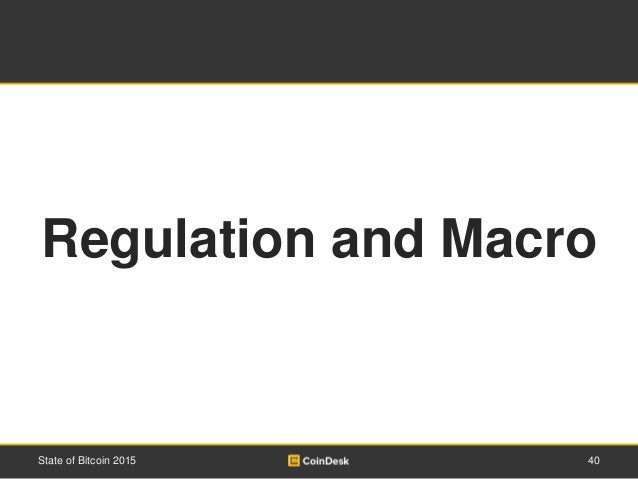 Regulation and Macro

State of Bitcoin 2015

CoinDesk

40